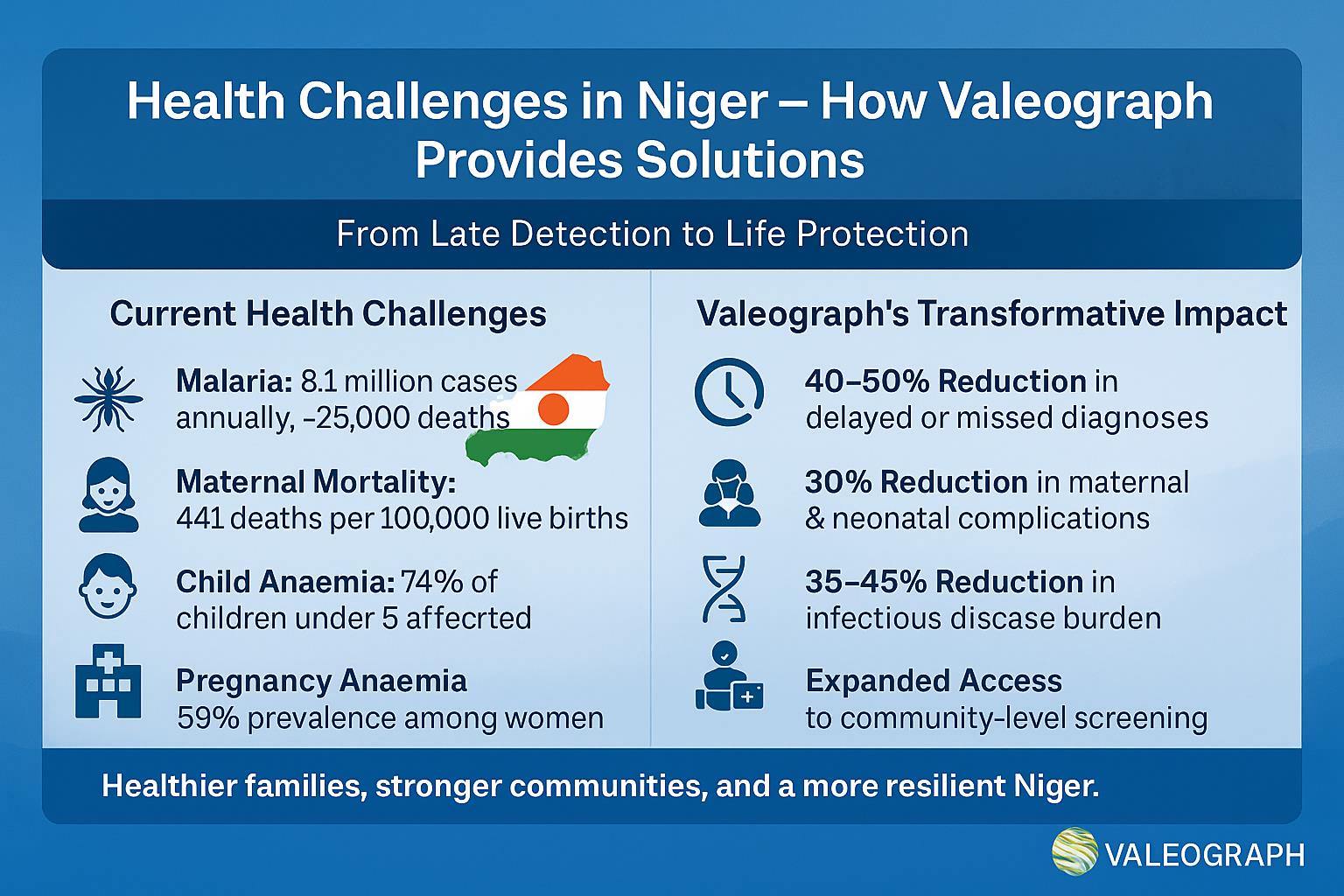 Health Challenges in Niger – How Valeograph Provides Solutions

From Late Detection to Life Protection

Current Health Challenges

Malaria: 8.1 million cases annually, -25,000 deaths

Maternal Mortality: 441 deaths per 100,000 live births

Child Anaemia: 74% of children under 5 affecrted

Pregnancy Anaemia 59% prevalence among women

Valeograph's Transformative Impact

40–50% Reduction in delayed or missed diagnoses

30% Reduction in maternal & neonatal complications

35–45% Reduction in infectious discase burden

Expanded Access to community-level screening

Healthier families, stronger communities, and a more resilient Niger.

VALEOGRAPH